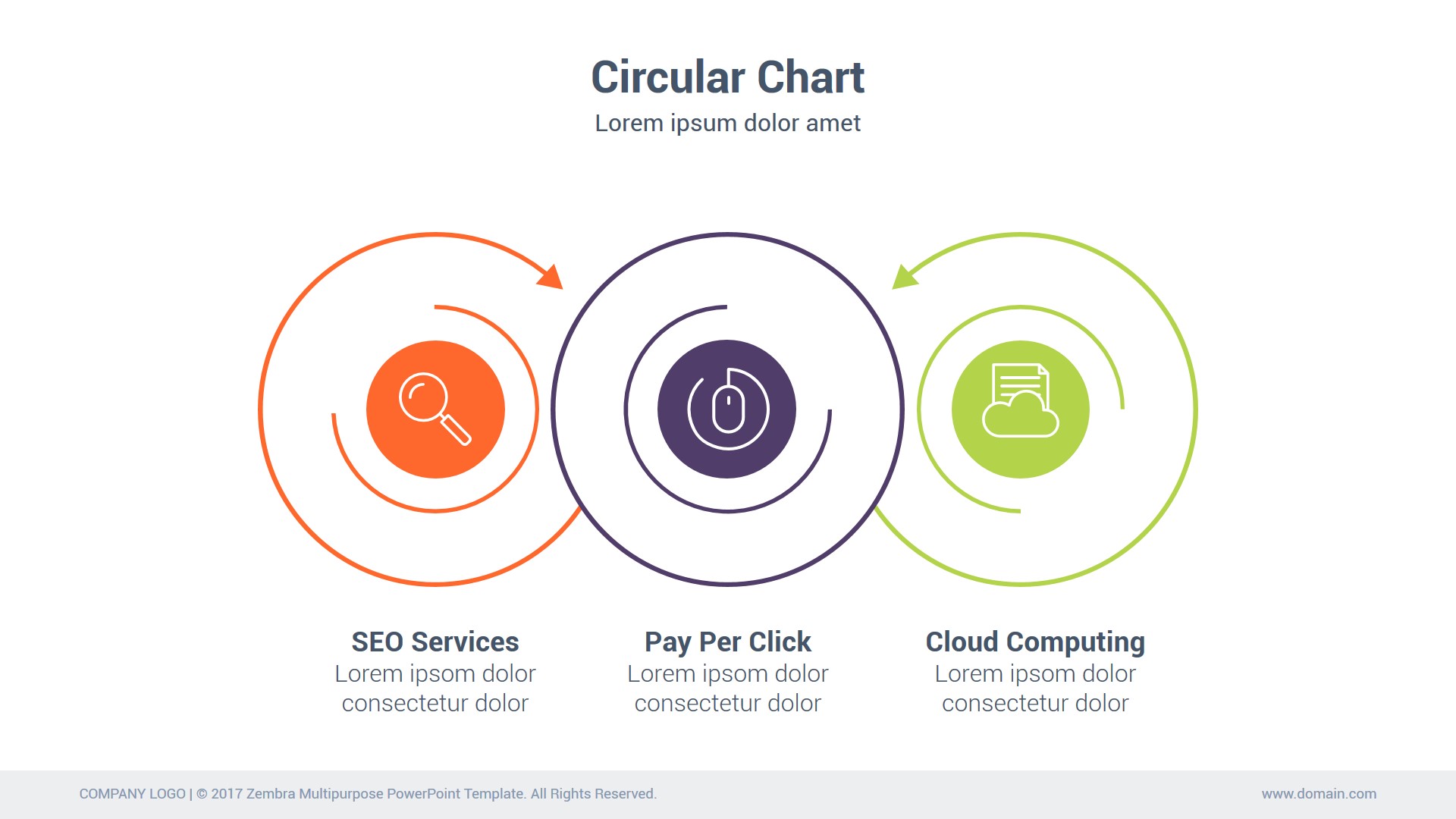 Circular Chart

Lorem ipsum dolor amet

SEO Services

Lorem ipsom dolor consectetur dolor

Pay Per Click

Lorem ipsom dolor consectetur dolor

Cloud Computing

Lorem ipsom dolor consectetur dolor

COMPANY LOGO | © 2017 Zembra Multipurpose PowerPoint Template. All Rights Reserved.

www.domain.com